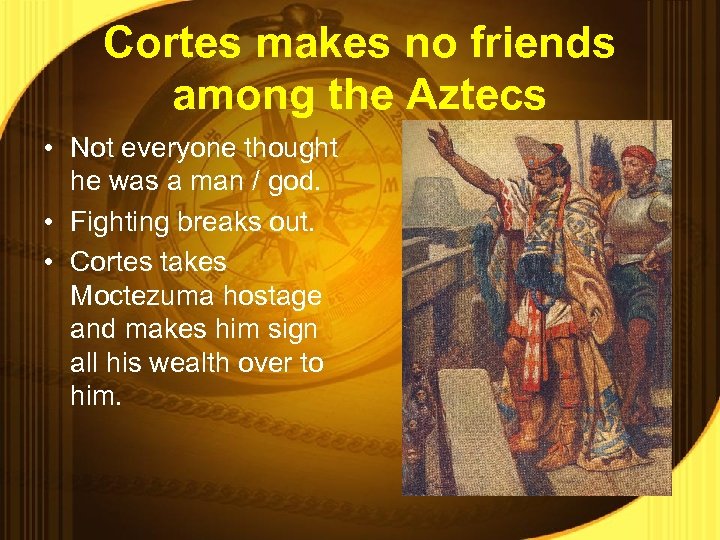 Cortes makes no friends among the Aztecs

• Not everyone thought he was a man / god.
• Fighting breaks out.
• Cortes takes Moctezuma hostage and makes him sign all his wealth over to him.